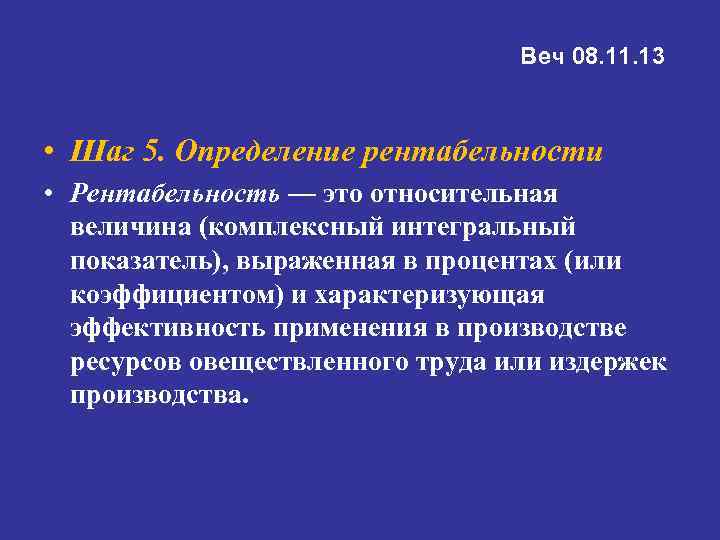 Веч 08.11.13

• Шаг 5. Определение рентабельности

• Рентабельность — это относительная величина (комплексный интегральный показатель), выраженная в процентах (или коэффициентом) и характеризующая эффективность применения в производстве ресурсов овеществленного труда или издержек производства.